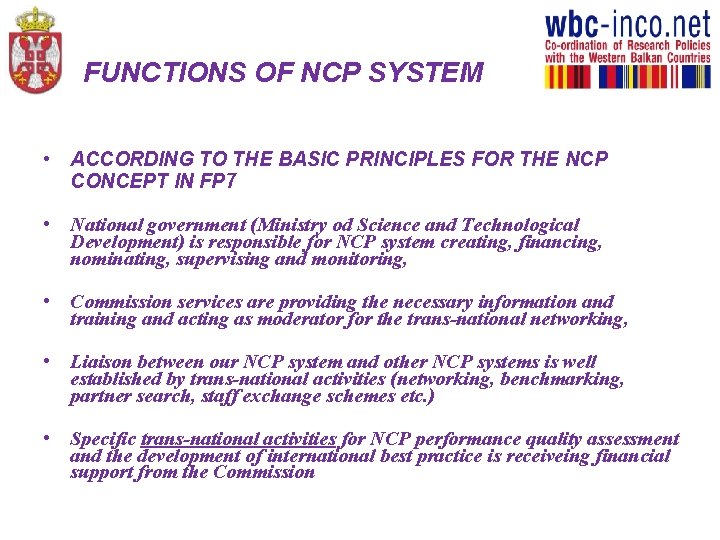 wbc-inco.net
Co-ordination of Research Policies with the Western Balkan Countries

FUNCTIONS OF NCP SYSTEM

• ACCORDING TO THE BASIC PRINCIPLES FOR THE NCP CONCEPT IN FP7

• National government (Ministry od Science and Technological Development) is responsible for NCP system creating, financing, nominating, supervising and monitoring,

• Commission services are providing the necessary information and training and acting as moderator for the trans-national networking,

• Liaison between our NCP system and other NCP systems is well established by trans-national activities (networking, benchmarking, partner search, staff exchange schemes etc.)

• Specific trans-national activities for NCP performance quality assessment and the development of international best practice is receiveing financial support from the Commission